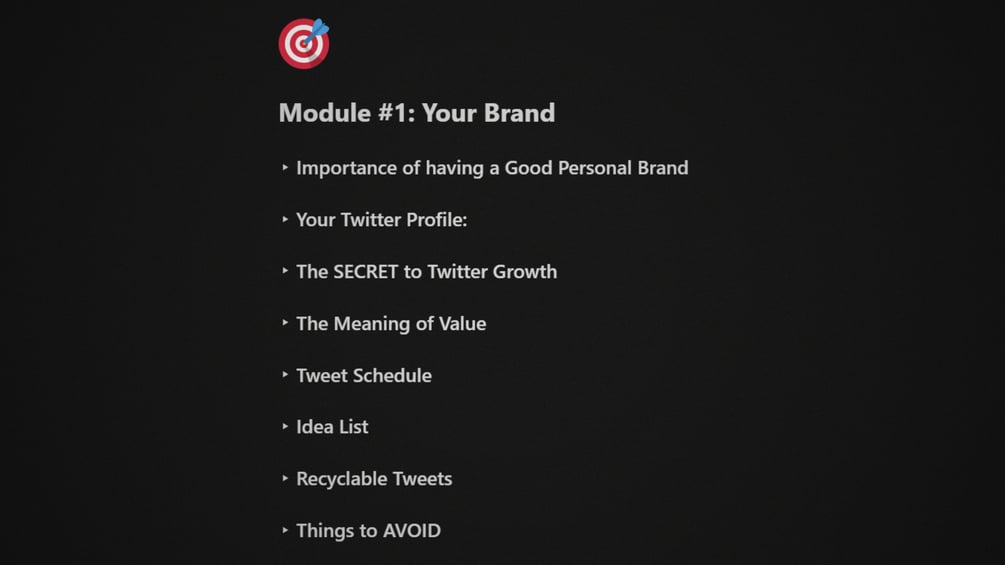 Module #1: Your Brand

‣ Importance of having a Good Personal Brand

‣ Your Twitter Profile:

‣ The SECRET to Twitter Growth

‣ The Meaning of Value

‣ Tweet Schedule

‣ Idea List

‣ Recyclable Tweets

‣ Things to AVOID